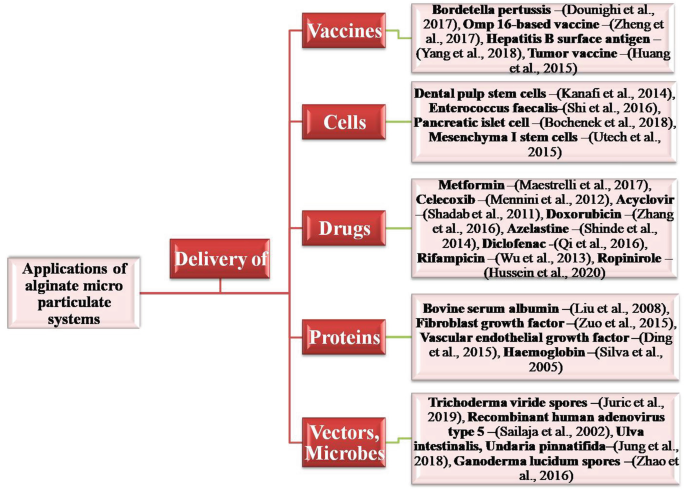 Applications of alginate micro particulate systems

Delivery of

Vaccines

Bordetella pertussis –(Dounighi et al., 2017), Omp 16-based vaccine –(Zheng et al., 2017), Hepatitis B surface antigen –(Yang et al., 2018), Tumor vaccine –(Huang et al., 2015)

Cells

Dental pulp stem cells –(Kanafi et al., 2014), Enterococcus faecalis–(Shi et al., 2016), Pancreatic islet cell –(Bochenek et al., 2018), Mesenchyma I stem cells –(Utech et al., 2015)

Drugs

Metformin –(Maestrelli et al., 2017), Celecoxib –(Mennini et al., 2012), Acyclovir –(Shadab et al., 2011), Doxorubicin –(Zhang et al., 2016), Azelastine –(Shinde et al., 2014), Diclofenac -(Qi et al., 2016), Rifampicin –(Wu et al., 2013), Ropinirole –(Hussein et al., 2020)

Proteins

Bovine serum albumin –(Liu et al., 2008), Fibroblast growth factor –(Zuo et al., 2015), Vascular endothelial growth factor –(Ding et al., 2015), Haemoglobin –(Silva et al., 2005)

Vectors, Microbes

Trichoderma viride spores –(Juric et al., 2019), Recombinant human adenovirus type 5 –(Sailaja et al., 2002), Ulva intestinalis, Undaria pinnatifida–(Jung et al., 2018), Ganoderma lucidum spores –(Zhao et al., 2016)